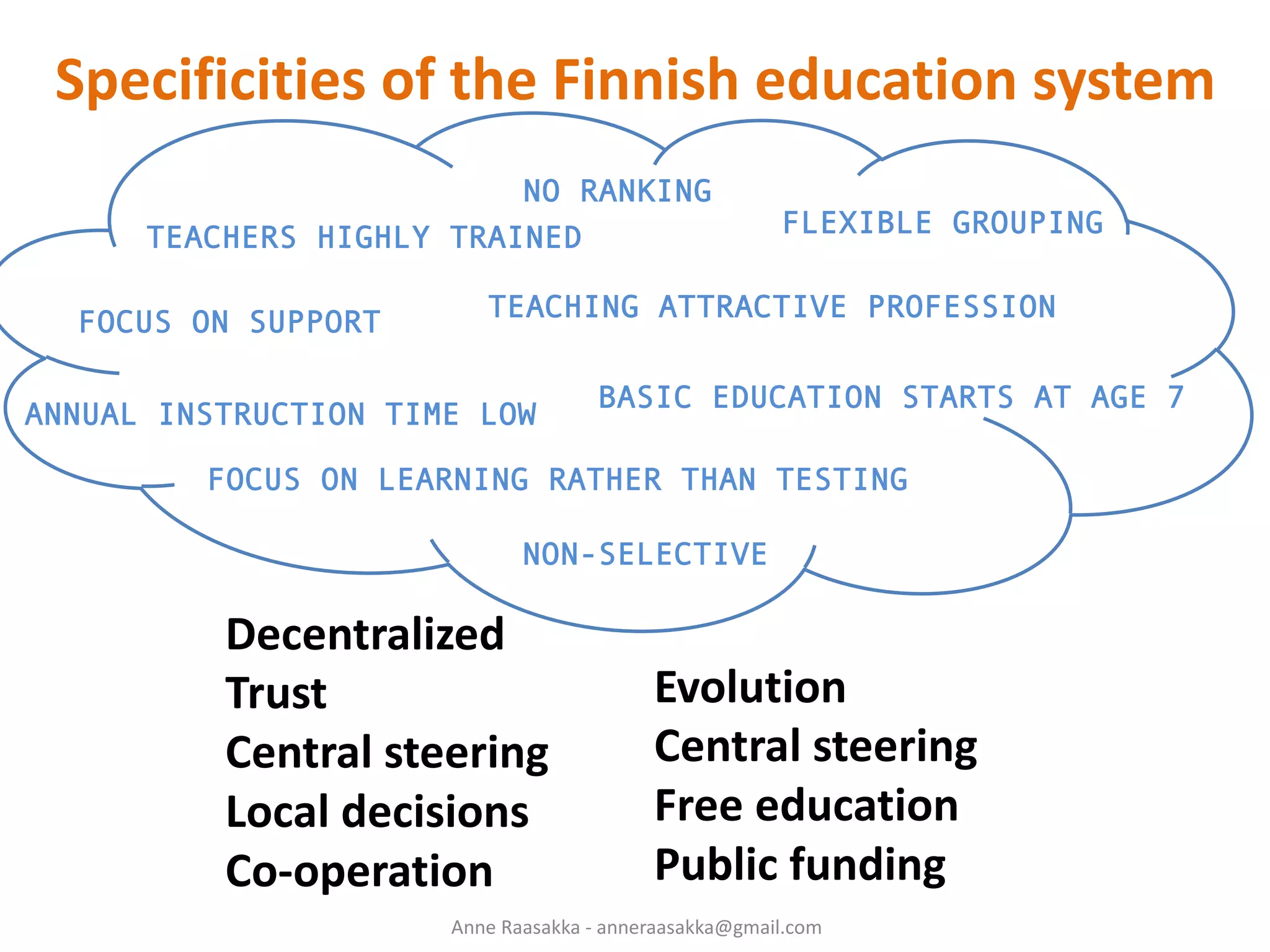 Specificities of the Finnish education system

NO RANKING

TEACHERS HIGHLY TRAINED

FLEXIBLE GROUPING

FOCUS ON SUPPORT

TEACHING ATTRACTIVE PROFESSION

ANNUAL INSTRUCTION TIME LOW

BASIC EDUCATION STARTS AT AGE 7

FOCUS ON LEARNING RATHER THAN TESTING

NON-SELECTIVE

Decentralized
Trust
Central steering
Local decisions
Co-operation

Evolution
Central steering
Free education
Public funding

Anne Raasakka - anneraasakka@gmail.com